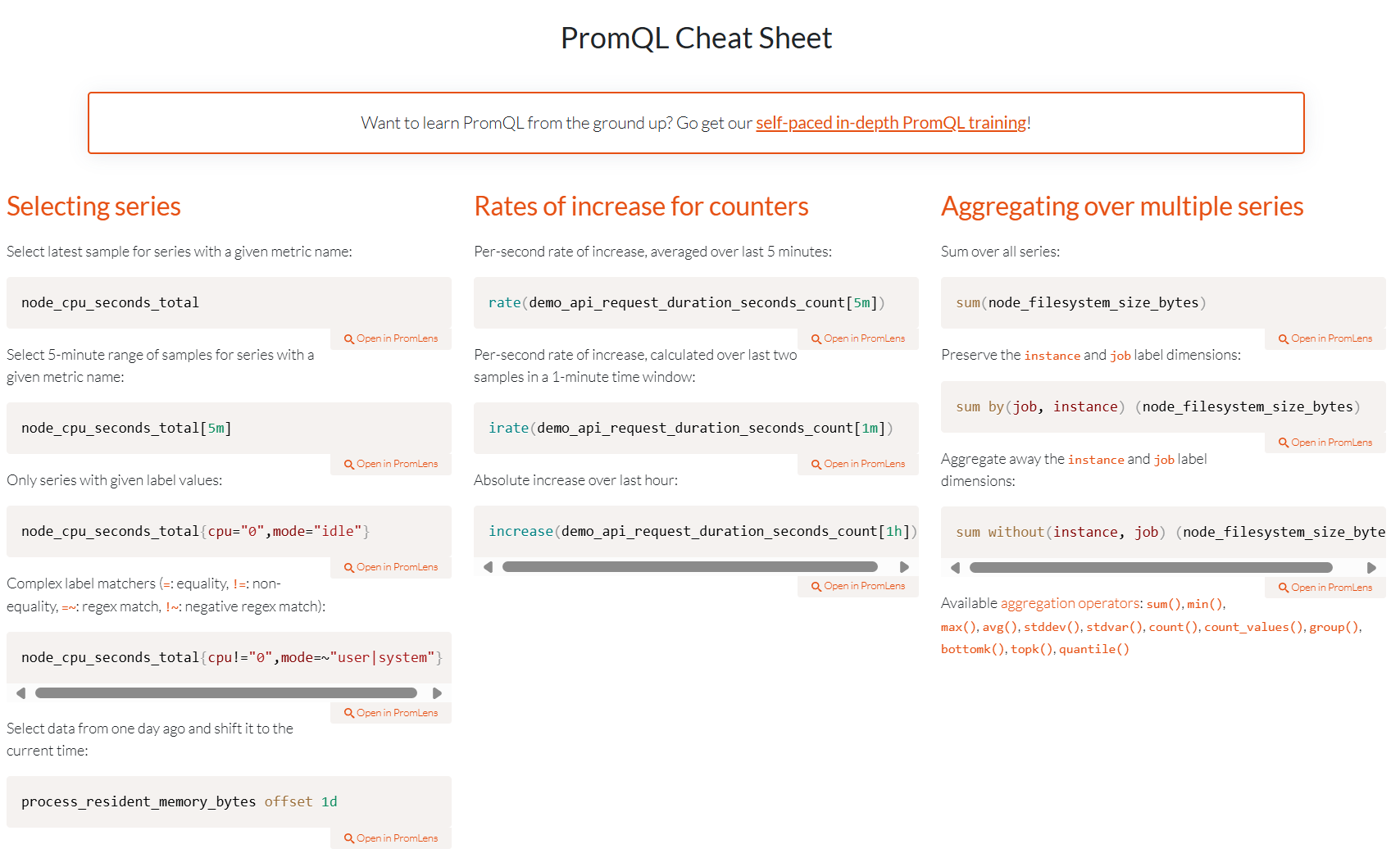 PromQL Cheat Sheet

Want to learn PromQL from the ground up? Go get our self-paced in-depth PromQL training!

Selecting series

Select latest sample for series with a given metric name:

node_cpu_seconds_total

Open in PromLens

Select 5-minute range of samples for series with a given metric name:

node_cpu_seconds_total[5m]

Open in PromLens

Only series with given label values:

node_cpu_seconds_total{cpu="0",mode="idle"}

Open in PromLens

Complex label matchers (=: equality, !=: non-equality, =~: regex match, !~: negative regex match):

node_cpu_seconds_total{cpu!="0",mode=~"user|system"}

Open in PromLens

Select data from one day ago and shift it to the current time:

process_resident_memory_bytes offset 1d

Open in PromLens

Rates of increase for counters

Per-second rate of increase, averaged over last 5 minutes:

rate(demo_api_request_duration_seconds_count[5m])

Open in PromLens

Per-second rate of increase, calculated over last two samples in a 1-minute time window:

irate(demo_api_request_duration_seconds_count[1m])

Open in PromLens

Absolute increase over last hour:

increase(demo_api_request_duration_seconds_count[1h])

Open in PromLens

Aggregating over multiple series

Sum over all series:

sum(node_filesystem_size_bytes)

Open in PromLens

Preserve the instance and job label dimensions:

sum by(job, instance) (node_filesystem_size_bytes)

Open in PromLens

Aggregate away the instance and job label dimensions:

sum without(instance, job) (node_filesystem_size_byte

Open in PromLens

Available aggregation operators: sum(), min(), max(), avg(), stddev(), stdvar(), count(), count_values(), group(), bottomk(), topk(), quantile()